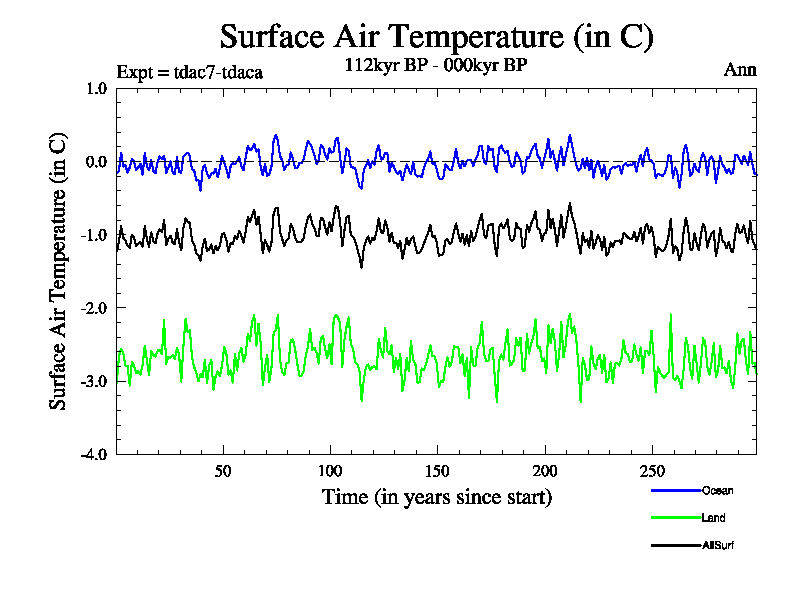 Surface Air Temperature (in C)

Expt = tdac7-tdaca

112kyr BP - 000kyr BP

Ann

Surface Air Temperature (in C)

1.0
0.0
-1.0
-2.0
-3.0
-4.0

50
100
150
200
250

Time (in years since start)

Ocean
Land
AllSurf